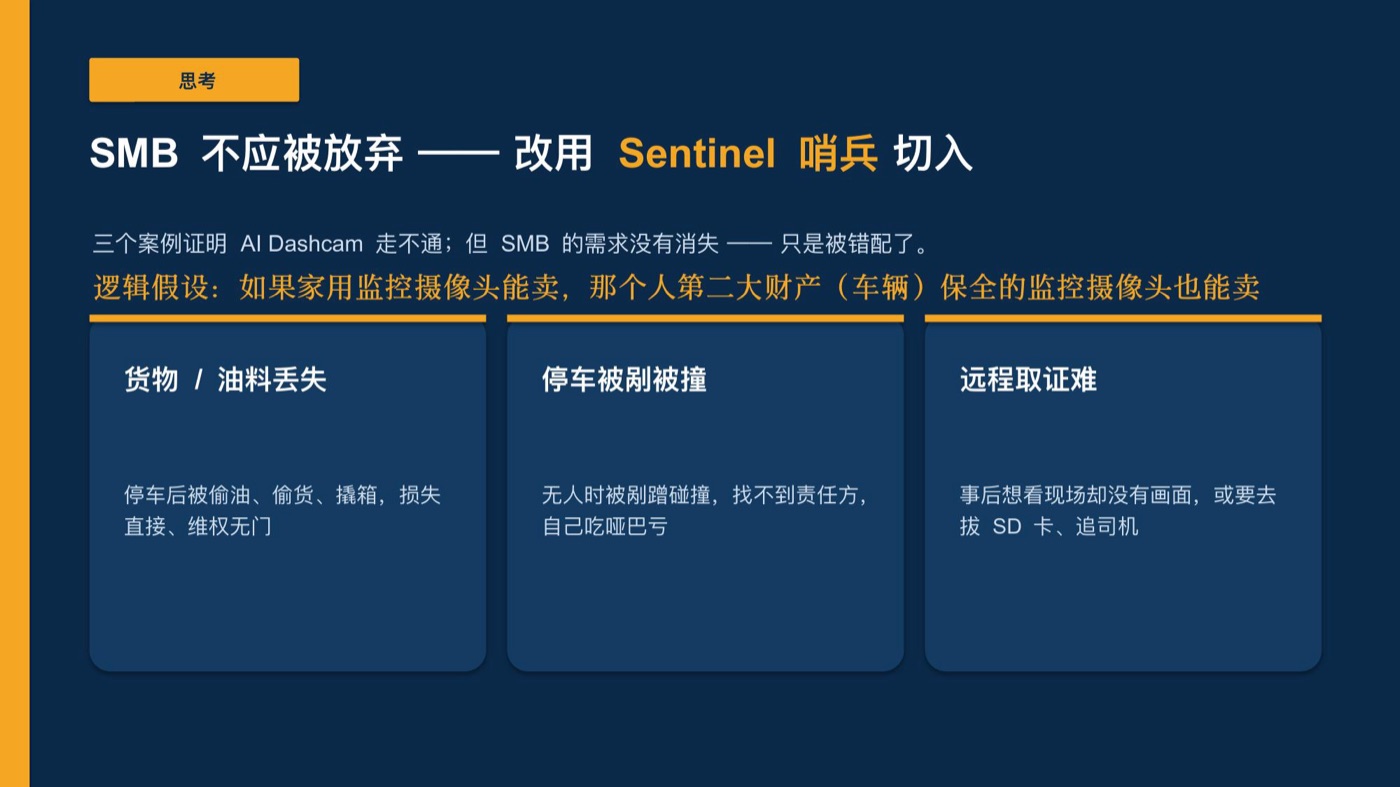 思考

SMB 不应被放弃 —— 改用 Sentinel 哨兵 切入

三个案例证明 AI Dashcam 走不通；但 SMB 的需求没有消失 —— 只是被错配了。

逻辑假设：如果家用监控摄像头能卖，那个人第二大财产（车辆）保全的监控摄像头也能卖

货物 / 油料丢失

停车后被偷油、偷货、撬箱，损失直接、维权无门

停车被剐被撞

无人时被剐蹭碰撞，找不到责任方，自己吃哑巴亏

远程取证难

事后想看现场却没有画面，或要去拔 SD 卡、追司机